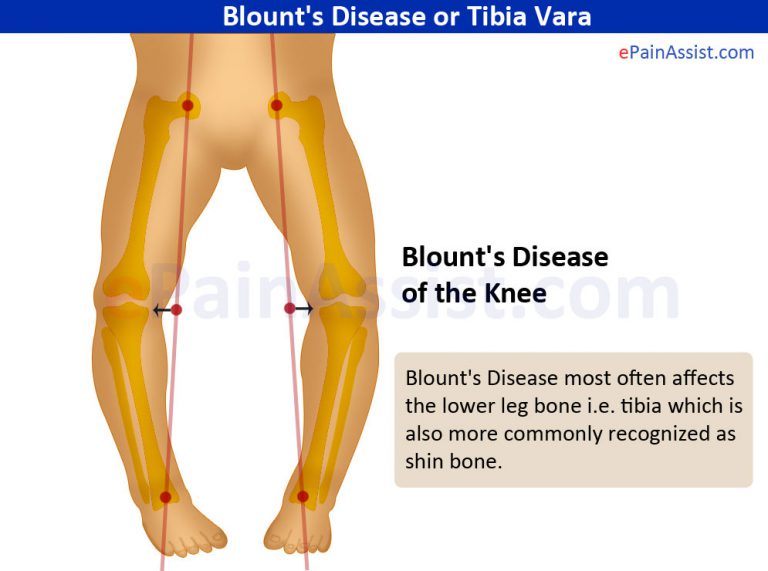 Blount's Disease or Tibia Vara

ePainAssist.com

ePainAssist.com

Blount's Disease of the Knee

Blount's Disease most often affects the lower leg bone i.e. tibia which is also more commonly recognized as shin bone.